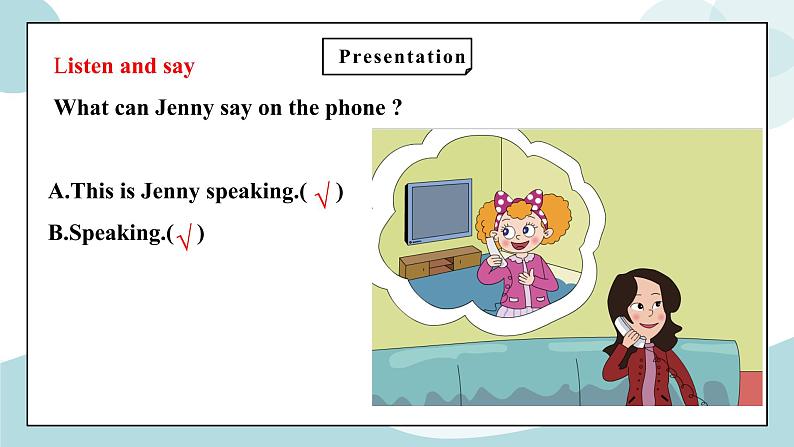 Listen and say

Presentation

What can Jenny say on the phone ?

A.This is Jenny speaking.( √ )

B.Speaking.( √ )